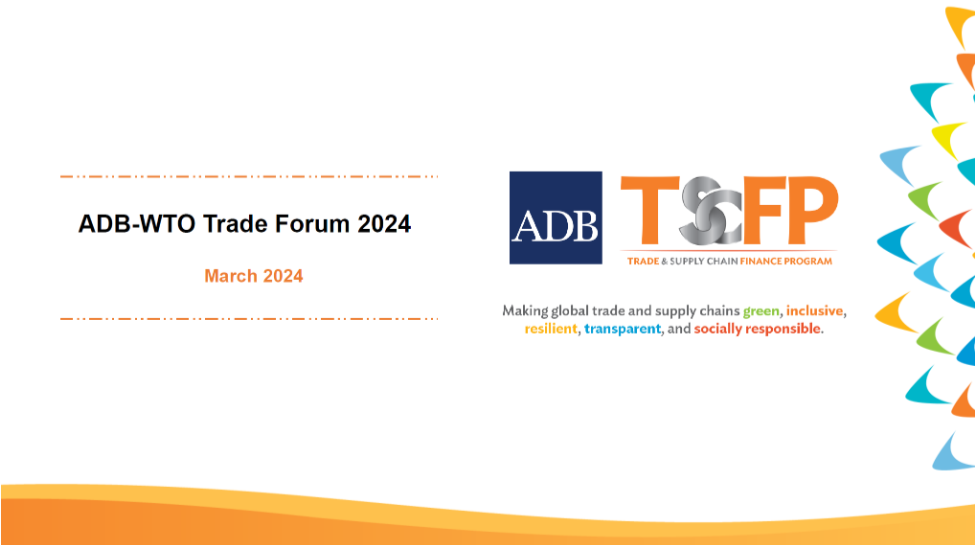 ADB-WTO Trade Forum 2024

March 2024

ADB

TSCFP

TRADE & SUPPLY CHAIN FINANCE PROGRAM

Making global trade and supply chains green, inclusive, resilient, transparent, and socially responsible.